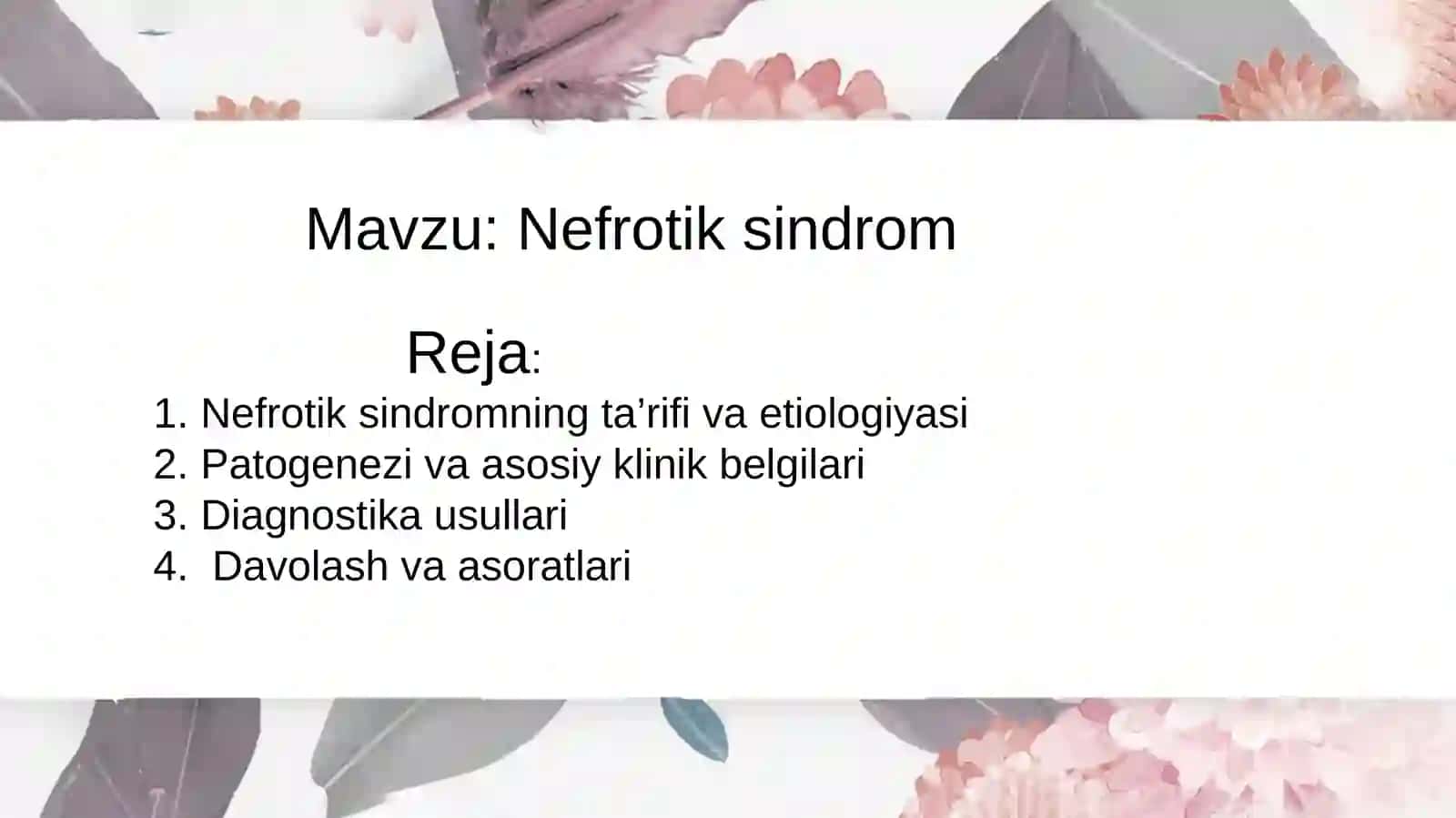 Mavzu: Nefrotik sindrom

Reja:

1. Nefrotik sindromning ta’rifi va etiologiyasi
2. Patogenezi va asosiy klinik belgilari
3. Diagnostika usullari
4. Davolash va asoratlari